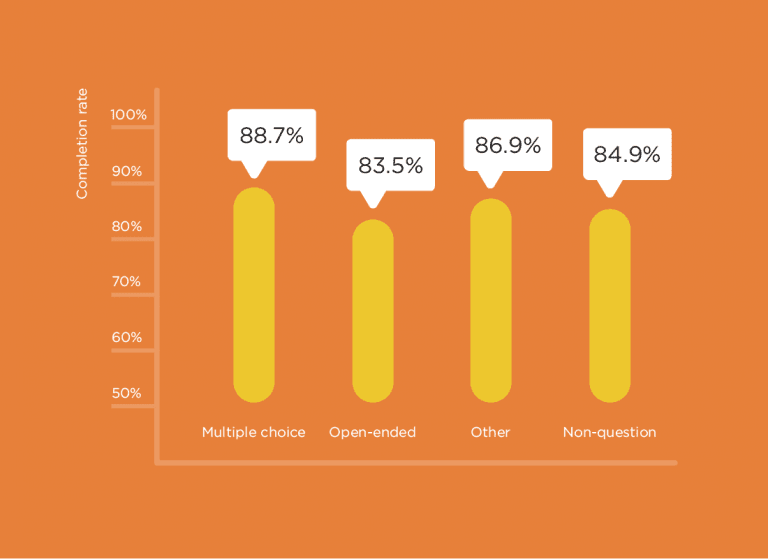 Completion rate

100%
90%
80%
70%
60%
50%

88.7%
83.5%
86.9%
84.9%

Multiple choice
Open-ended
Other
Non-question